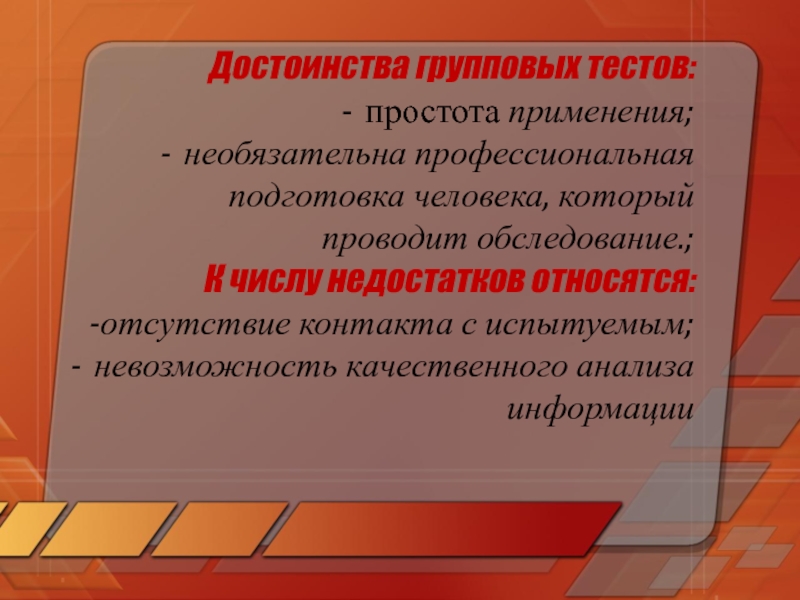 Достоинства групповых тестов:
- простота применения;
- необязательна профессиональная подготовка человека, который проводит обследование.;
К числу недостатков относятся:
-отсутствие контакта с испытуемым;
- невозможность качественного анализа информации